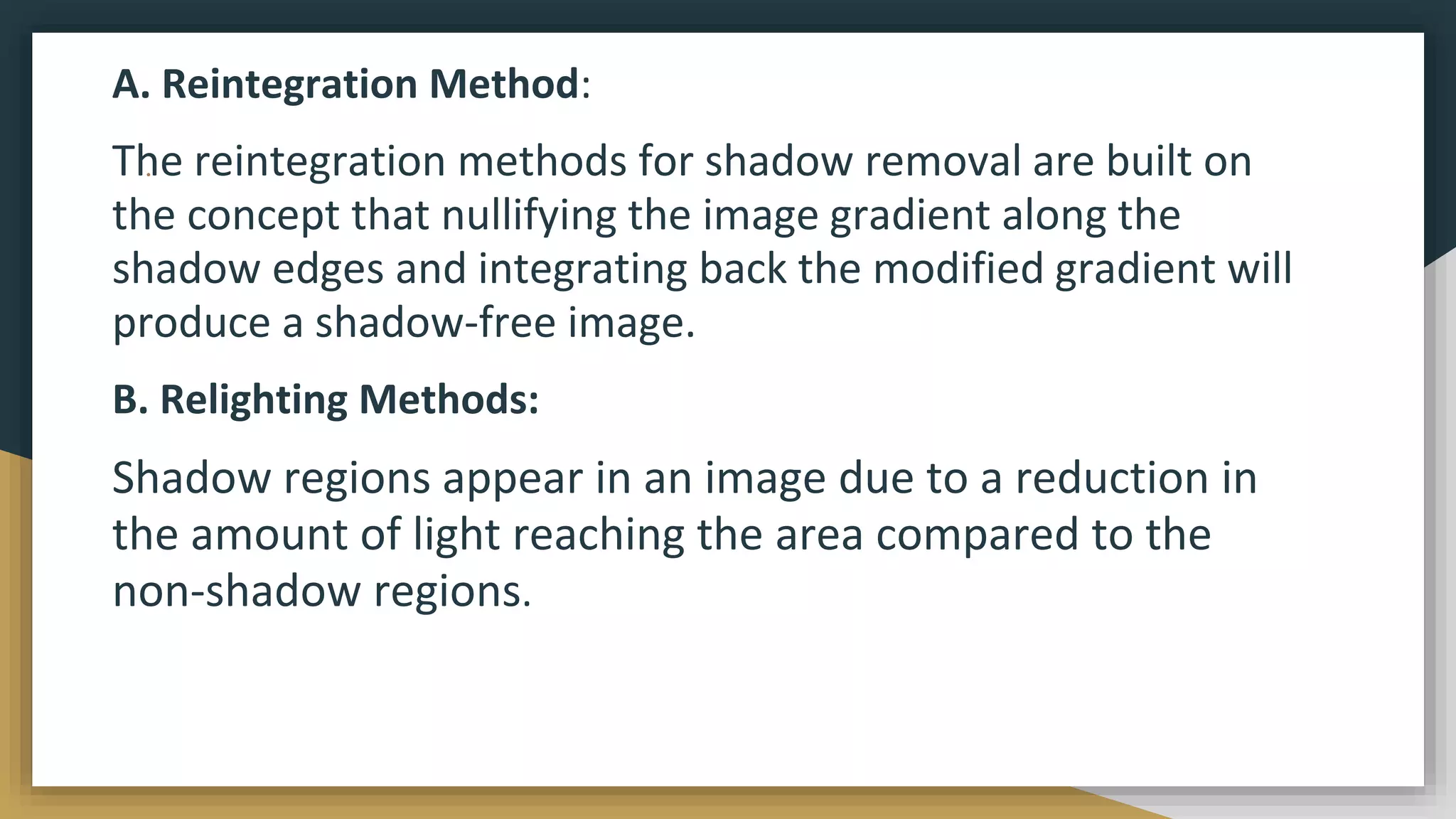 A. Reintegration Method:

The reintegration methods for shadow removal are built on the concept that nullifying the image gradient along the shadow edges and integrating back the modified gradient will produce a shadow-free image.

B. Relighting Methods:

Shadow regions appear in an image due to a reduction in the amount of light reaching the area compared to the non-shadow regions.